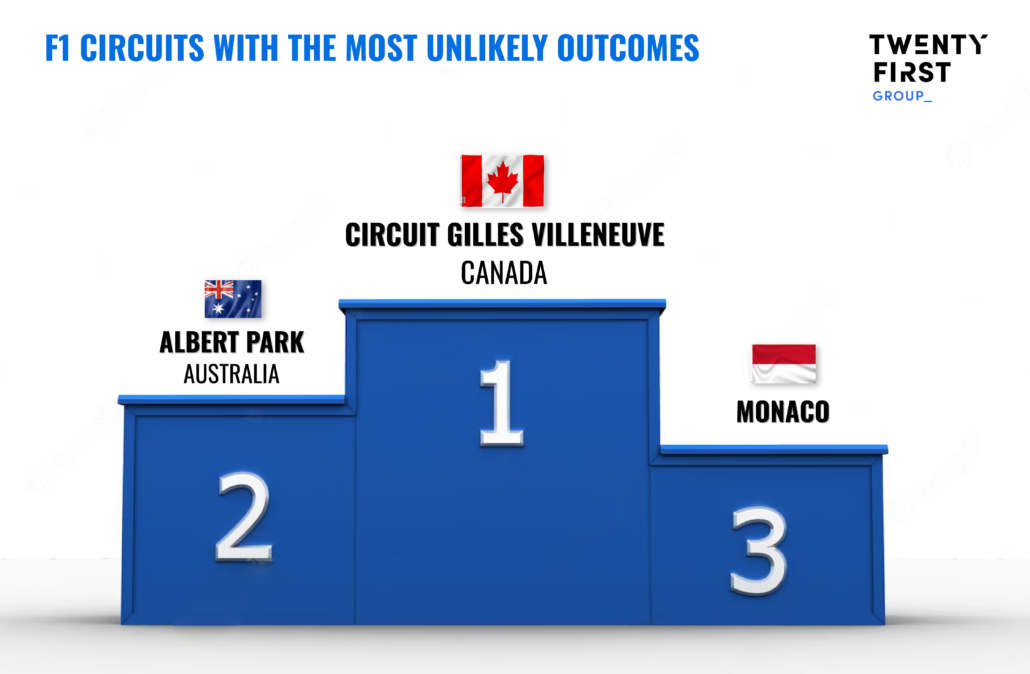 F1 CIRCUITS WITH THE MOST UNLIKELY OUTCOMES

TWENTY FIRST GROUP_

CIRCUIT GILLES VILLENEUVE
CANADA

ALBERT PARK
AUSTRALIA

MONACO

1

2

3